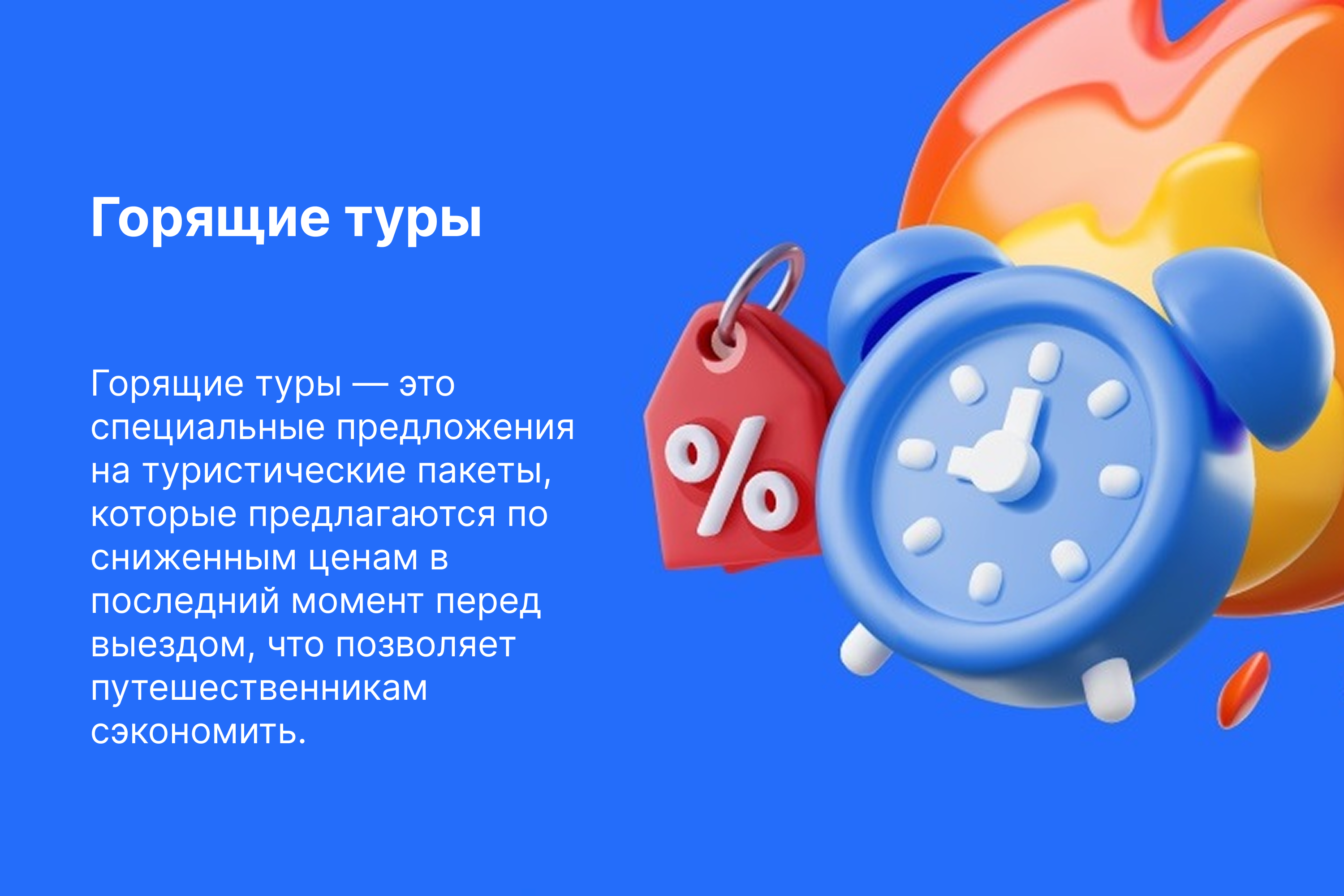 Горящие туры

Горящие туры — это специальные предложения на туристические пакеты, которые предлагаются по сниженным ценам в последний момент перед выездом, что позволяет путешественникам сэкономить.

%